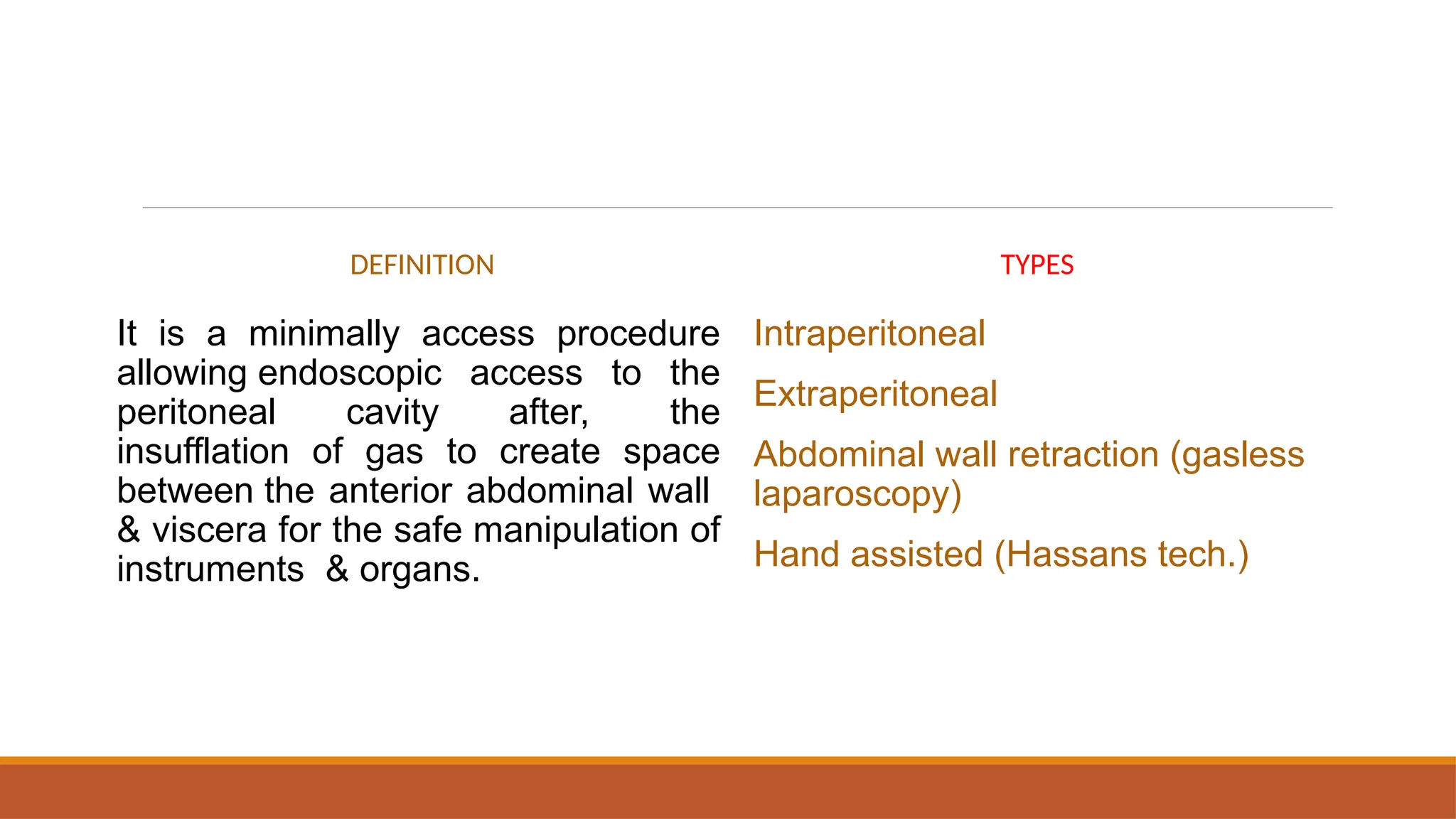 DEFINITION

It is a minimally access procedure allowing endoscopic access to the peritoneal cavity after, the insufflation of gas to create space between the anterior abdominal wall & viscera for the safe manipulation of instruments & organs.

TYPES

Intraperitoneal

Extraperitoneal

Abdominal wall retraction (gasless laparoscopy)

Hand assisted (Hassans tech.)